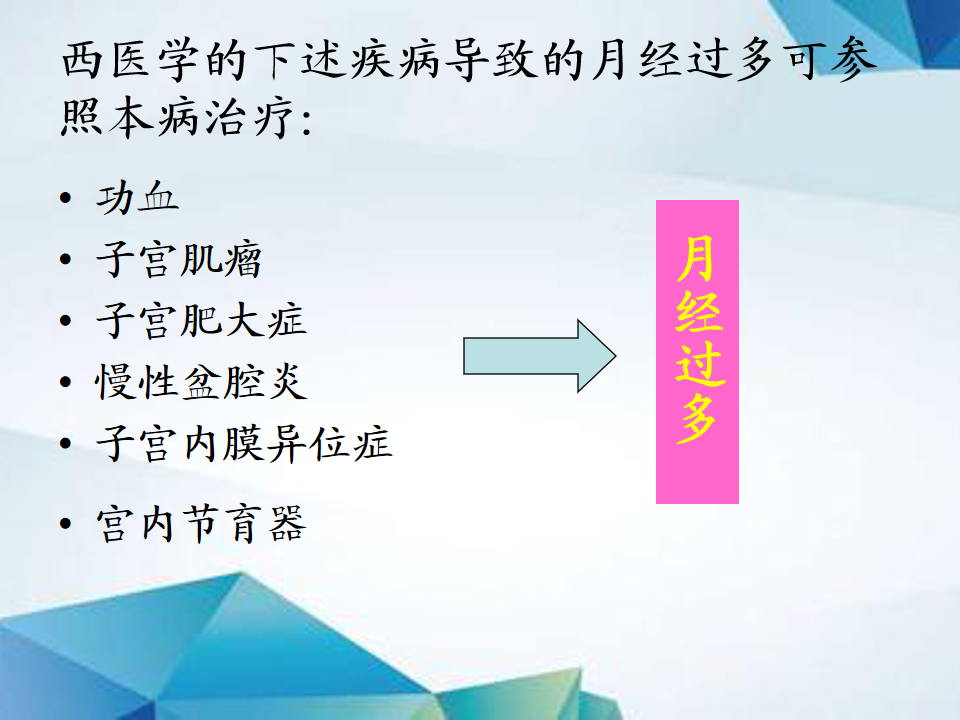 西医学的下述疾病导致的月经过多可参照本病治疗:

• 功血
• 子宫肌瘤
• 子宫肥大症
• 慢性盆腔炎
• 子宫内膜异位症
• 宫内节育器

月经过多